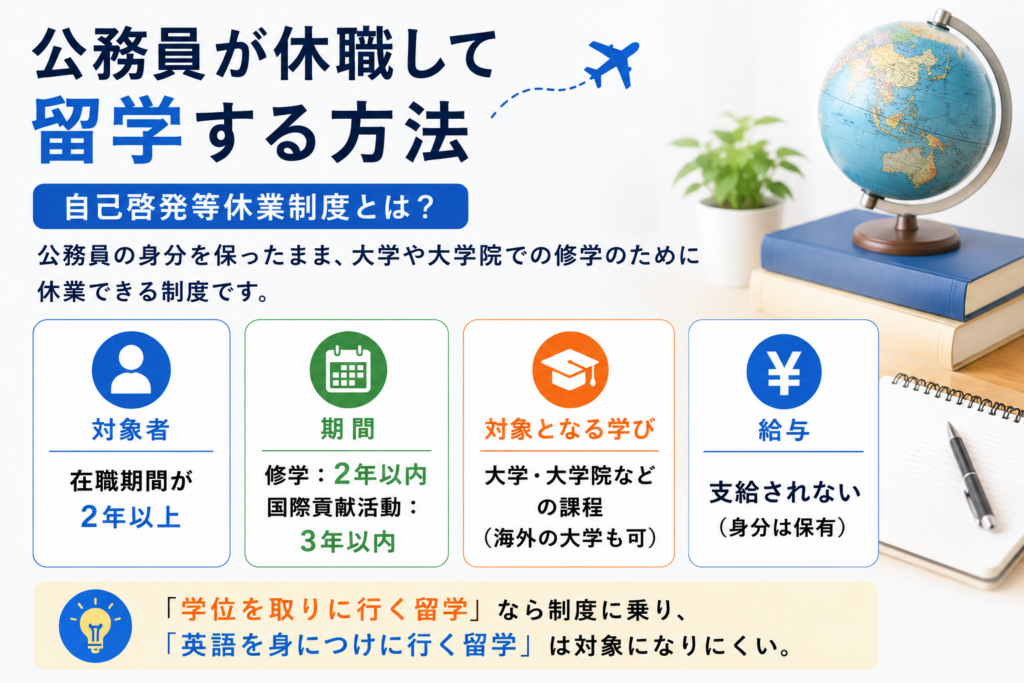 公務員が休職して
留学する方法

自己啓発等休業制度とは？

公務員の身分を保ったまま、大学や大学院での修学のために休業できる制度です。

対象者
在職期間が
2年以上

期間
修学：2年以内
国際貢献活動：
3年以内

対象となる学び
大学・大学院などの課程
（海外の大学も可）

給与
支給されない
（身分は保有）

「学位を取りに行く留学」なら制度に乗り、
「英語を身につけに行く留学」は対象になりにくい。